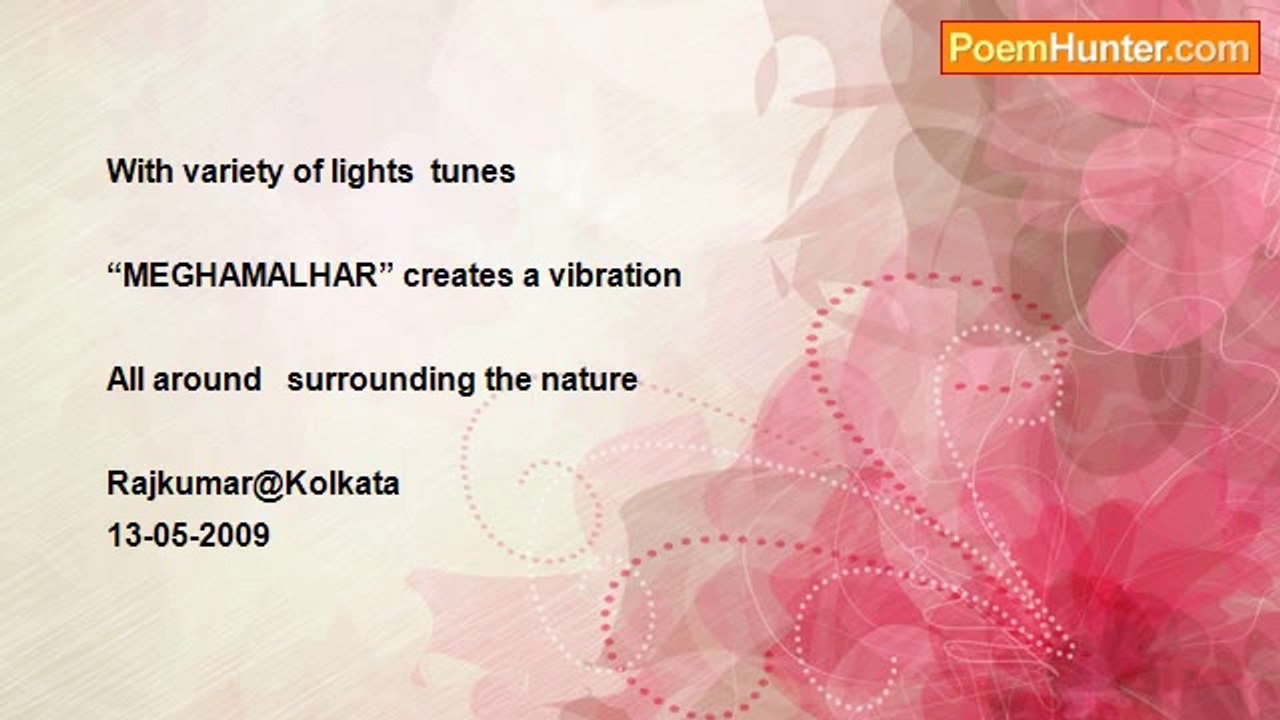 PoemHunter.com

With variety of lights tunes

“MEGHAMALHAR” creates a vibration

All around surrounding the nature

Rajkumar@Kolkata
13-05-2009